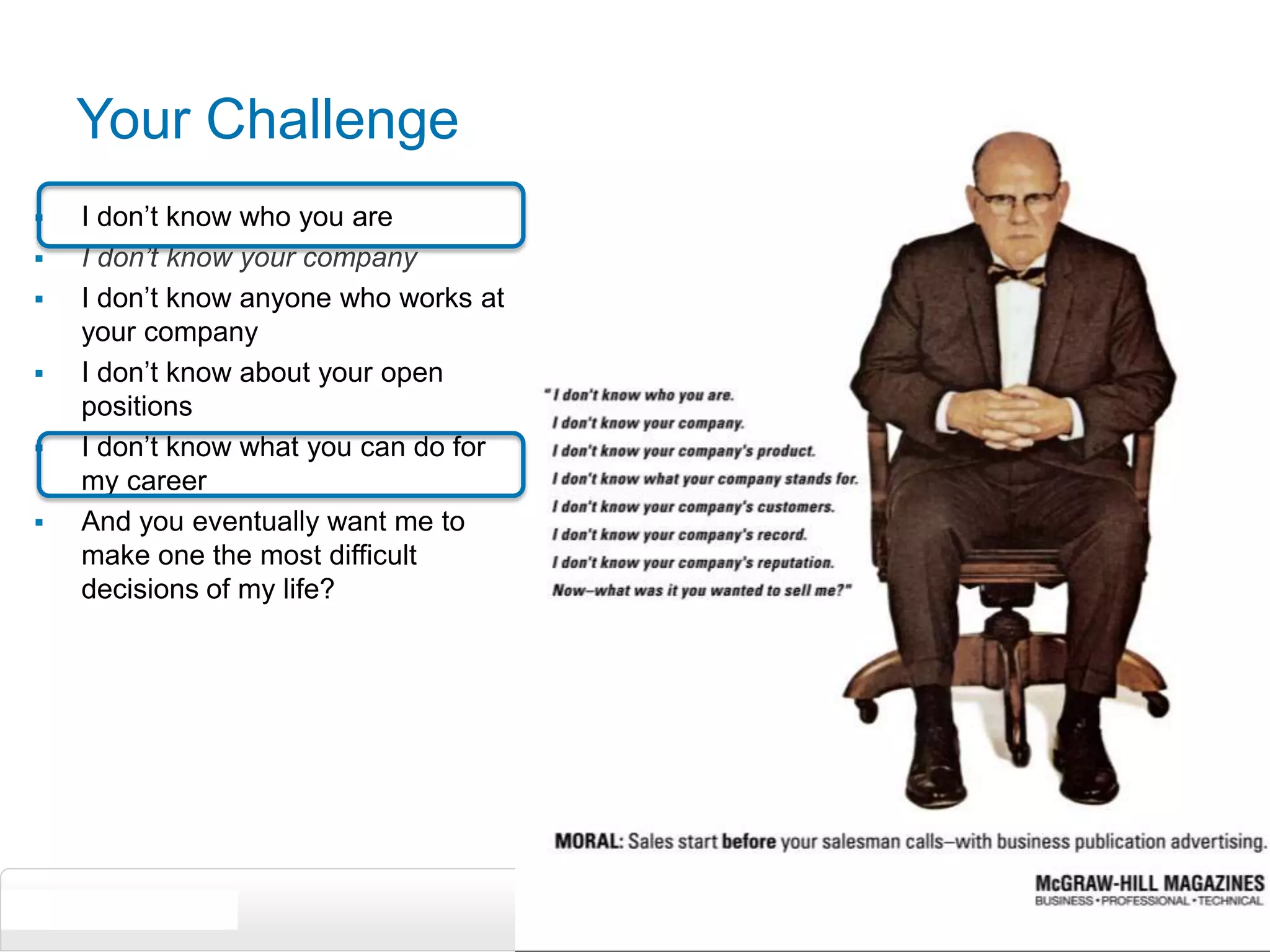 Your Challenge

▪ I don't know who you are
▪ I don't know your company
▪ I don't know anyone who works at your company
▪ I don't know about your open positions
▪ I don't know what you can do for my career
▪ And you eventually want me to make one the most difficult decisions of my life?

"I don't know who you are.
I don't know your company.
I don't know your company's product.
I don't know what your company stands for.
I don't know your company's customers.
I don't know your company's record.
I don't know your company's reputation.
Now–what was it you wanted to sell me?"

MORAL: Sales start before your salesman calls–with business publication advertising.

McGRAW-HILL MAGAZINES
BUSINESS • PROFESSIONAL • TECHNICAL